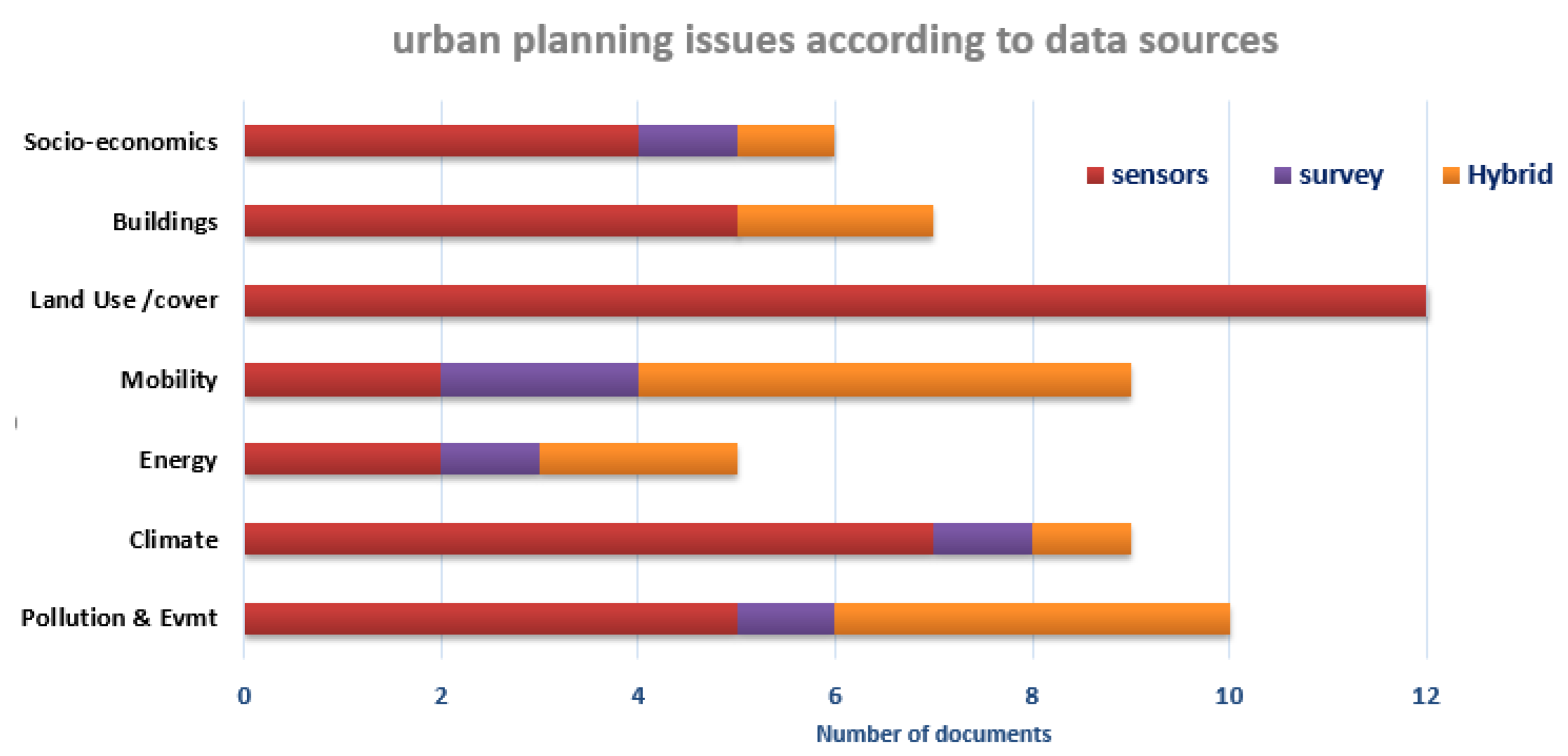 urban planning issues according to data sources

sensors survey Hybrid

Socio-economics

Buildings

Land Use /cover

Mobility

Energy

Climate

Pollution & Evmt

0 2 4 6 8 10 12

Number of documents